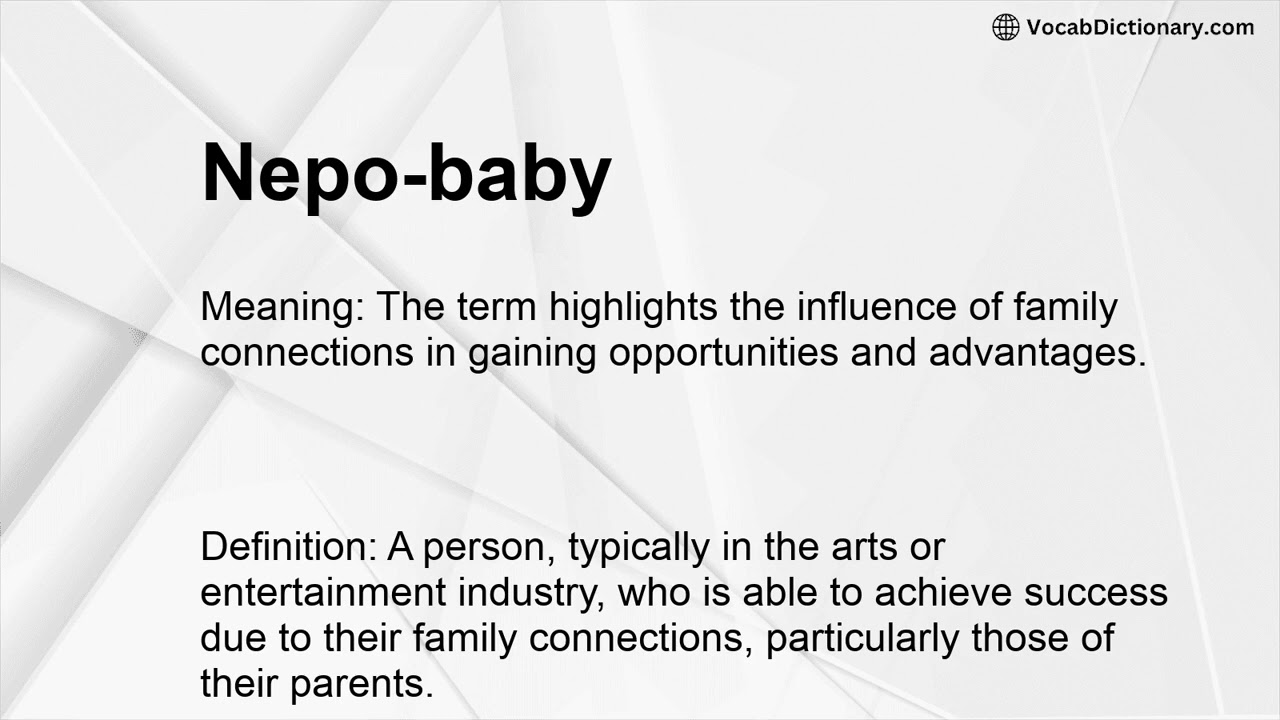 VocabDictionary.com

Nepo-baby

Meaning: The term highlights the influence of family connections in gaining opportunities and advantages.

Definition: A person, typically in the arts or entertainment industry, who is able to achieve success due to their family connections, particularly those of their parents.